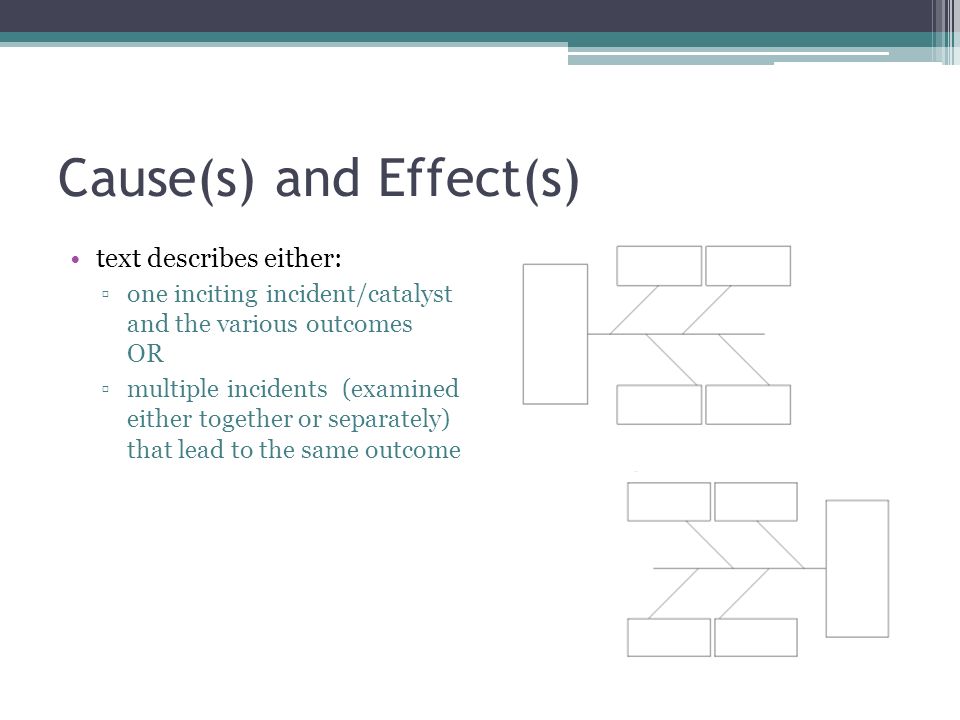 Cause(s) and Effect(s)

• text describes either:
▫ one inciting incident/catalyst and the various outcomes OR
▫ multiple incidents (examined either together or separately) that lead to the same outcome